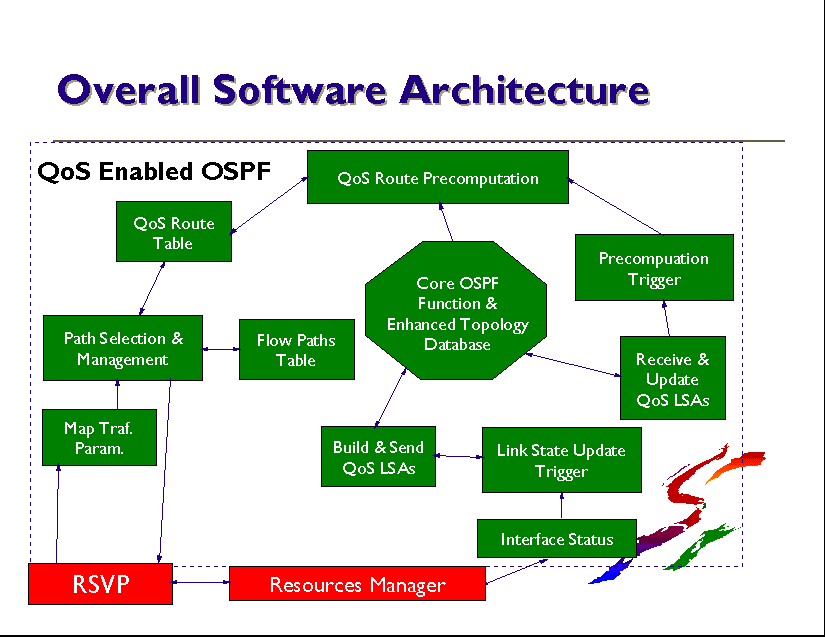 Overall Software Architecture

QoS Enabled OSPF

QoS Route Precomputation

QoS Route Table

Precompuation Trigger

Core OSPF Function & Enhanced Topology Database

Path Selection & Management

Flow Paths Table

Receive & Update QoS LSAs

Map Traf. Param.

Build & Send QoS LSAs

Link State Update Trigger

Interface Status

RSVP

Resources Manager